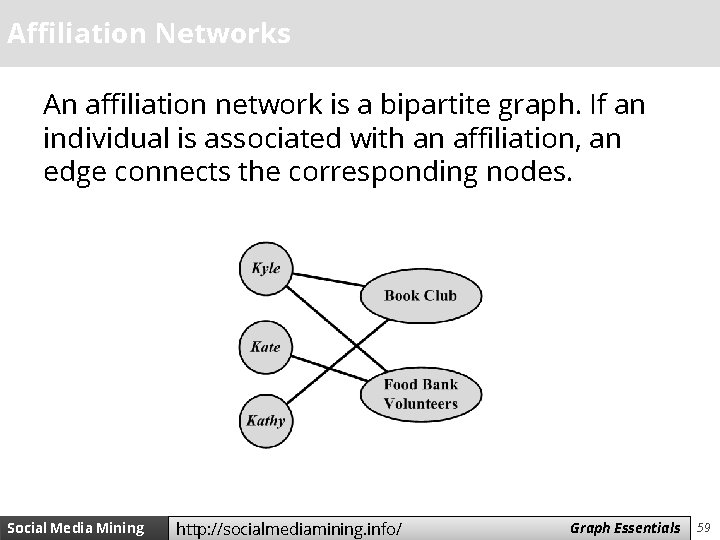 Affiliation Networks

An affiliation network is a bipartite graph. If an individual is associated with an affiliation, an edge connects the corresponding nodes.

Kyle

Kate

Kathy

Book Club

Food Bank Volunteers

Social Media Mining http://socialmediamining.info/ Graph Essentials 59